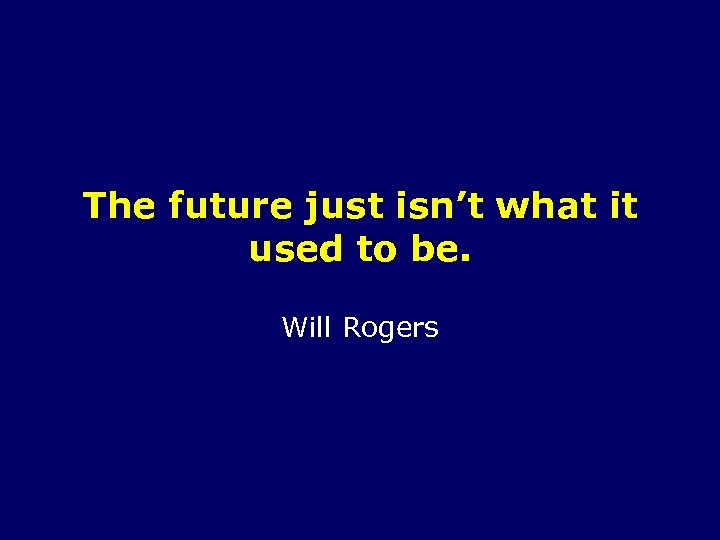 The future just isn’t what it used to be.

Will Rogers